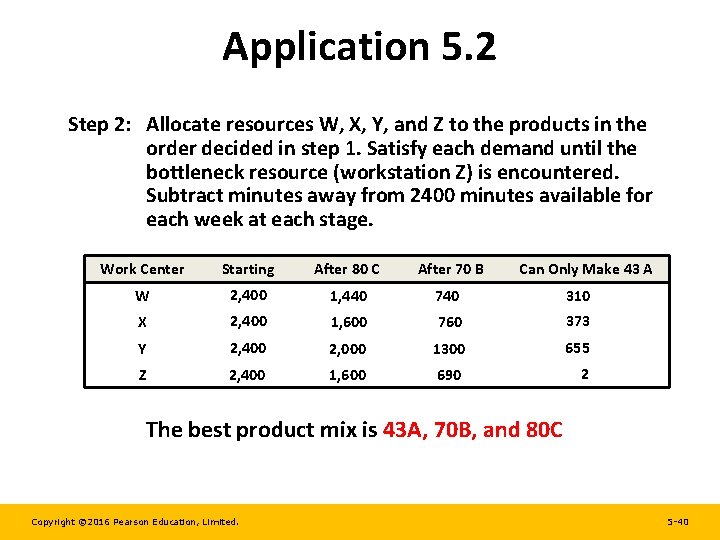 Application 5.2

Step 2: Allocate resources W, X, Y, and Z to the products in the order decided in step 1. Satisfy each demand until the bottleneck resource (workstation Z) is encountered. Subtract minutes away from 2400 minutes available for each week at each stage.

| Work Center | Starting | After 80 C | After 70 B | Can Only Make 43 A |
|---|---|---|---|---|
| W | 2,400 | 1,440 | 740 | 310 |
| X | 2,400 | 1,600 | 760 | 373 |
| Y | 2,400 | 2,000 | 1300 | 655 |
| Z | 2,400 | 1,600 | 690 | 2 |

The best product mix is 43A, 70B, and 80C

Copyright ©2016 Pearson Education, Limited.

5-40